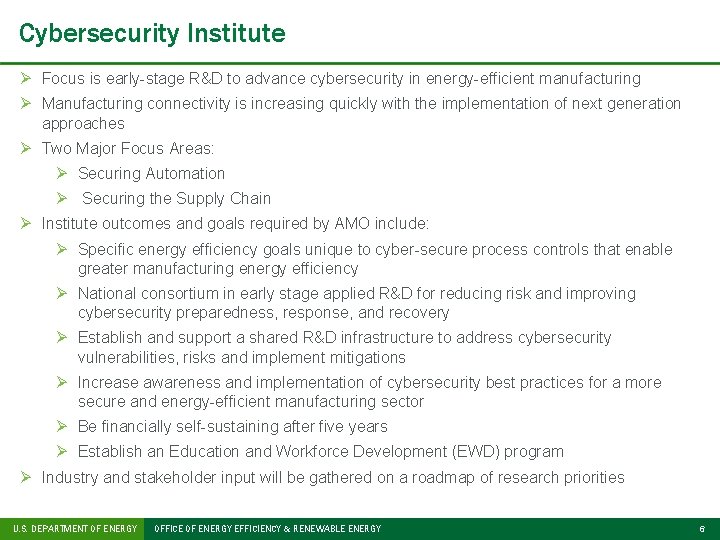 Cybersecurity Institute

➢ Focus is early-stage R&D to advance cybersecurity in energy-efficient manufacturing

➢ Manufacturing connectivity is increasing quickly with the implementation of next generation approaches

➢ Two Major Focus Areas:

➢ Securing Automation

➢ Securing the Supply Chain

➢ Institute outcomes and goals required by AMO include:

➢ Specific energy efficiency goals unique to cyber-secure process controls that enable greater manufacturing energy efficiency

➢ National consortium in early stage applied R&D for reducing risk and improving cybersecurity preparedness, response, and recovery

➢ Establish and support a shared R&D infrastructure to address cybersecurity vulnerabilities, risks and implement mitigations

➢ Increase awareness and implementation of cybersecurity best practices for a more secure and energy-efficient manufacturing sector

➢ Be financially self-sustaining after five years

➢ Establish an Education and Workforce Development (EWD) program

➢ Industry and stakeholder input will be gathered on a roadmap of research priorities

U.S. DEPARTMENT OF ENERGY OFFICE OF ENERGY EFFICIENCY & RENEWABLE ENERGY 6